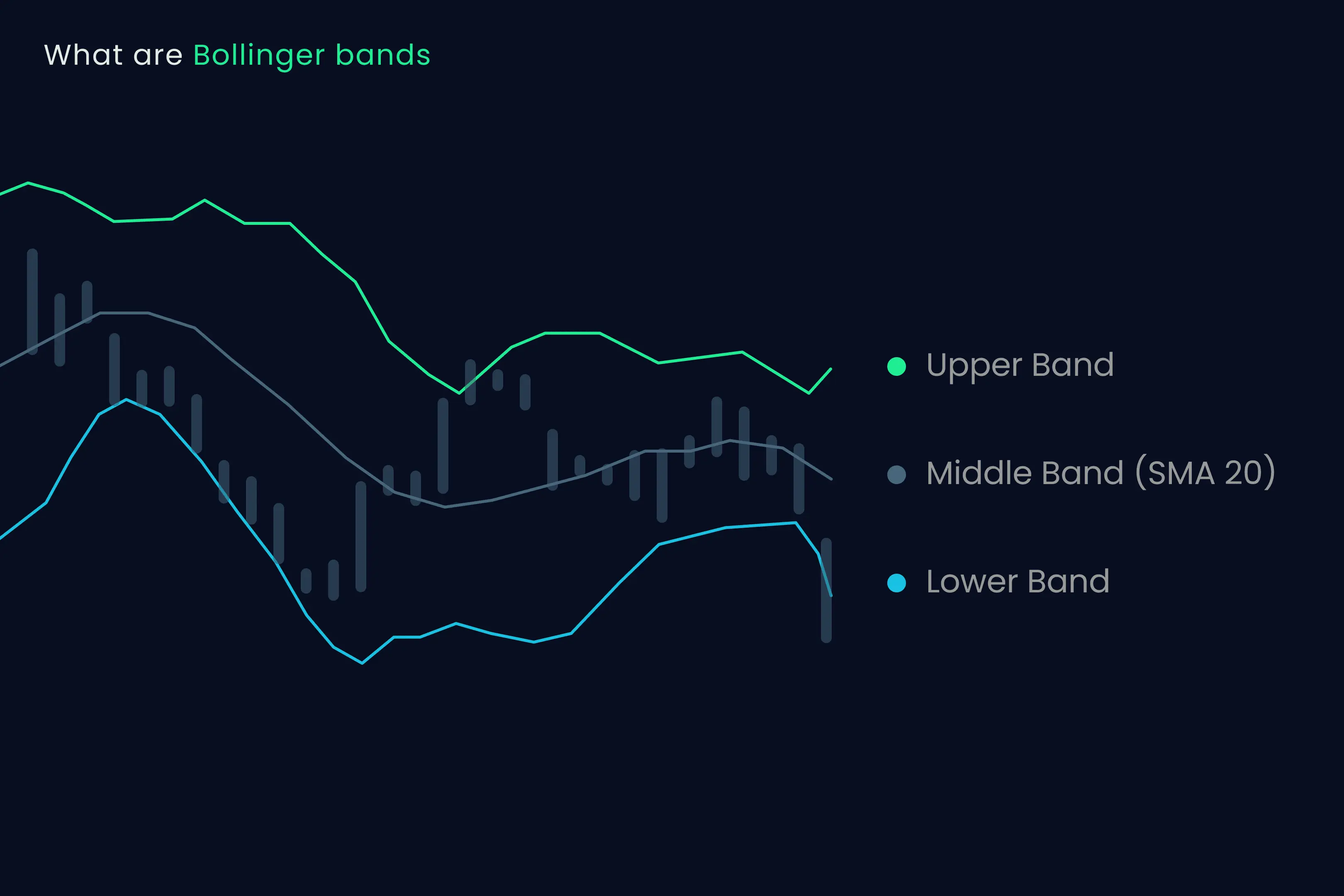 What are Bollinger bands

Upper Band

Middle Band (SMA 20)

Lower Band